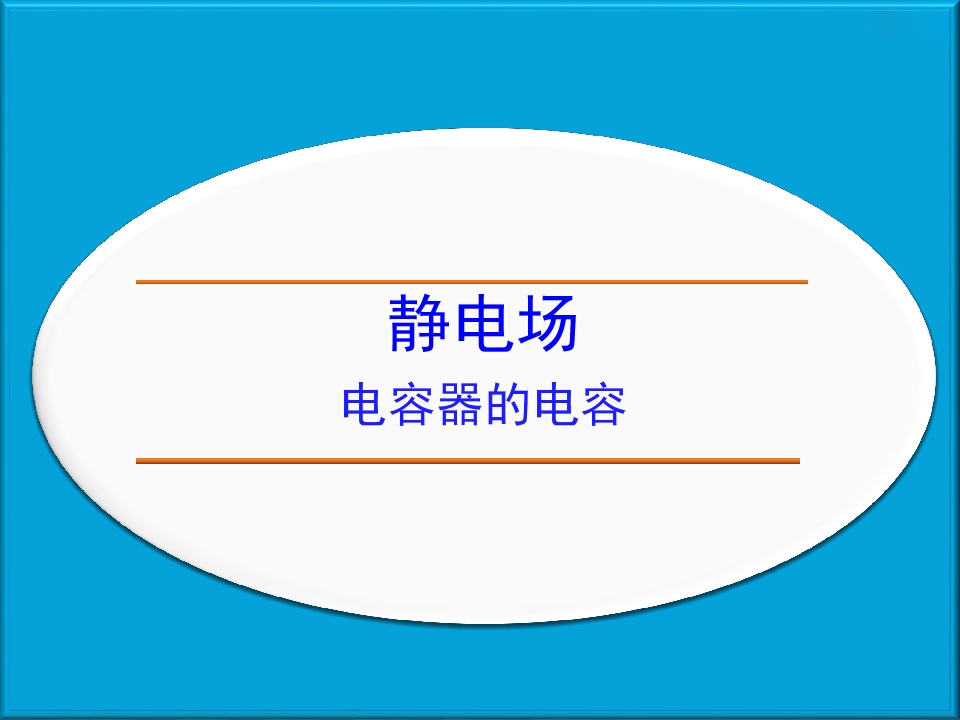 静电场

电容器的电容